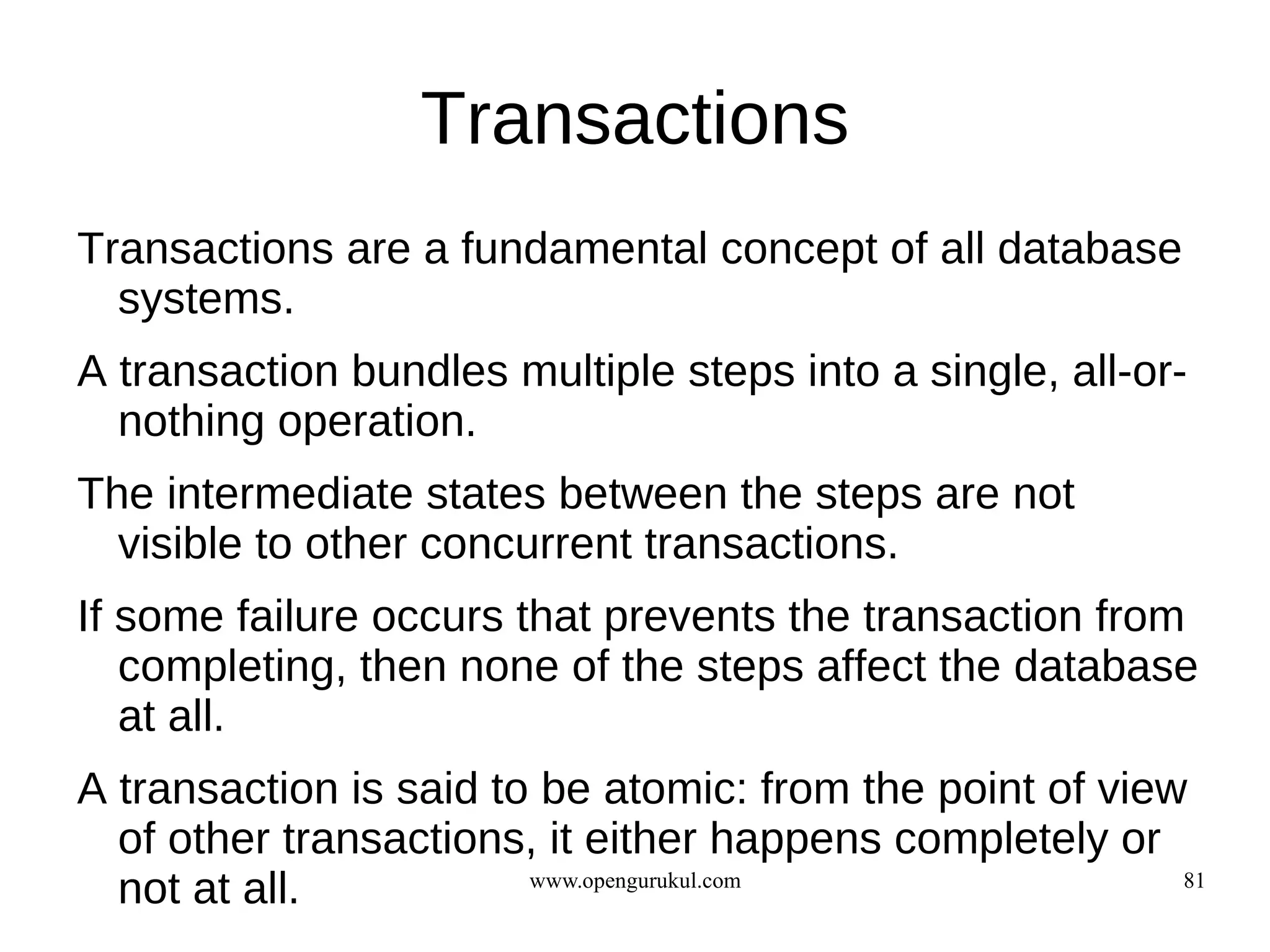 Transactions

Transactions are a fundamental concept of all database systems.

A transaction bundles multiple steps into a single, all-or-nothing operation.

The intermediate states between the steps are not visible to other concurrent transactions.

If some failure occurs that prevents the transaction from completing, then none of the steps affect the database at all.

A transaction is said to be atomic: from the point of view of other transactions, it either happens completely or not at all.

www.opengurukul.com

81